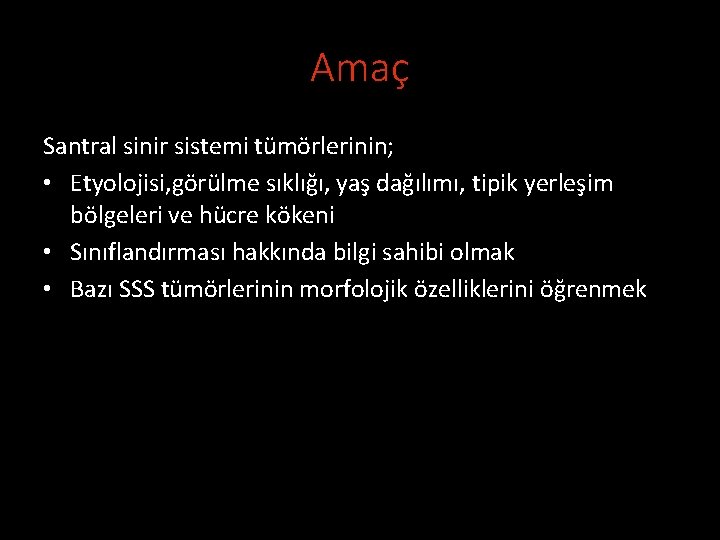 Amaç

Santral sinir sistemi tümörlerinin;

• Etyolojisi,görülme sıklığı, yaş dağılımı, tipik yerleşim bölgeleri ve hücre kökeni
• Sınıflandırması hakkında bilgi sahibi olmak
• Bazı SSS tümörlerinin morfolojik özelliklerini öğrenmek